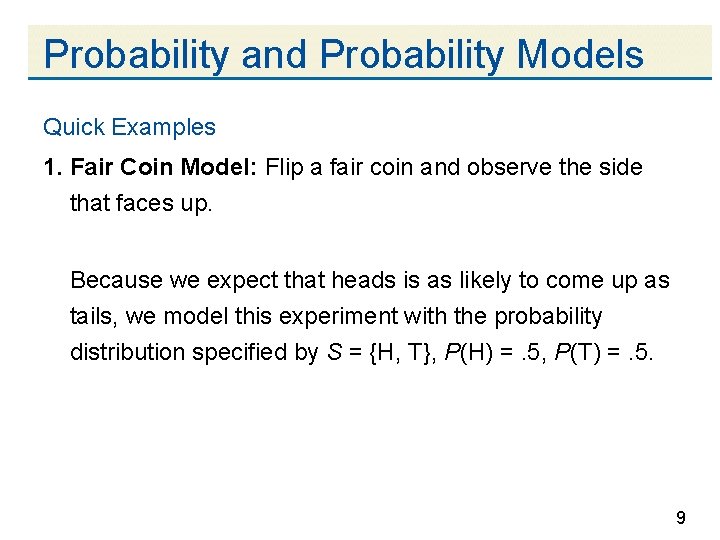 Probability and Probability Models

Quick Examples

1. Fair Coin Model: Flip a fair coin and observe the side that faces up.

Because we expect that heads is as likely to come up as tails, we model this experiment with the probability distribution specified by $S = \{H, T\}$, $P(H) = .5$, $P(T) = .5$.

9